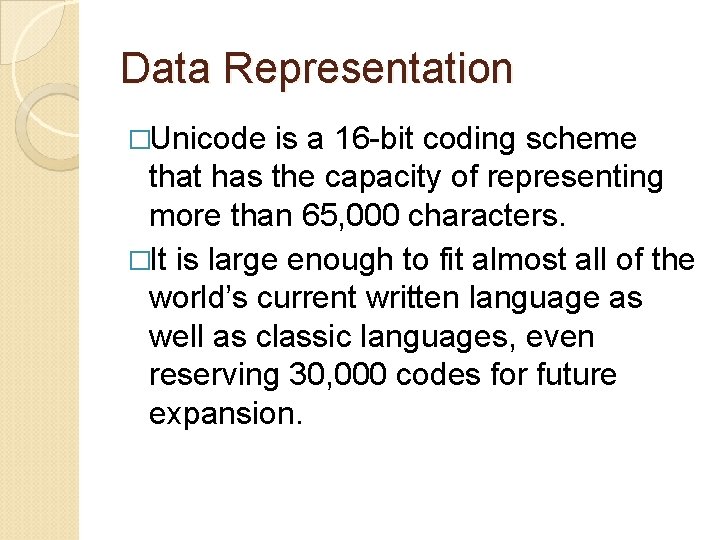 Data Representation

□Unicode is a 16-bit coding scheme that has the capacity of representing more than 65,000 characters.

□It is large enough to fit almost all of the world's current written language as well as classic languages, even reserving 30,000 codes for future expansion.